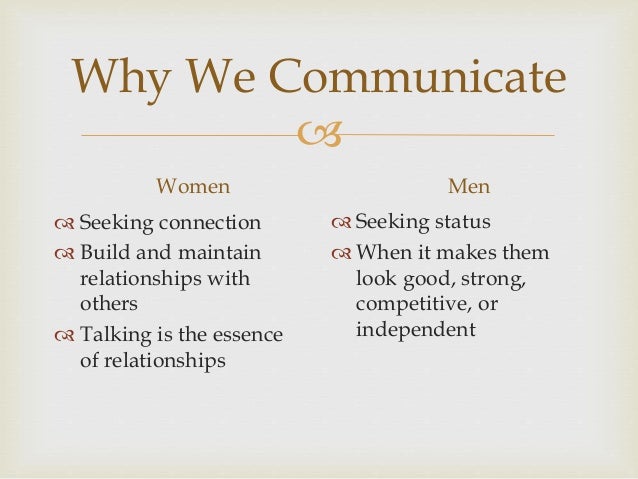 Why We Communicate

Women

Seeking connection

Build and maintain relationships with others

Talking is the essence of relationships

Men

Seeking status

When it makes them look good, strong, competitive, or independent